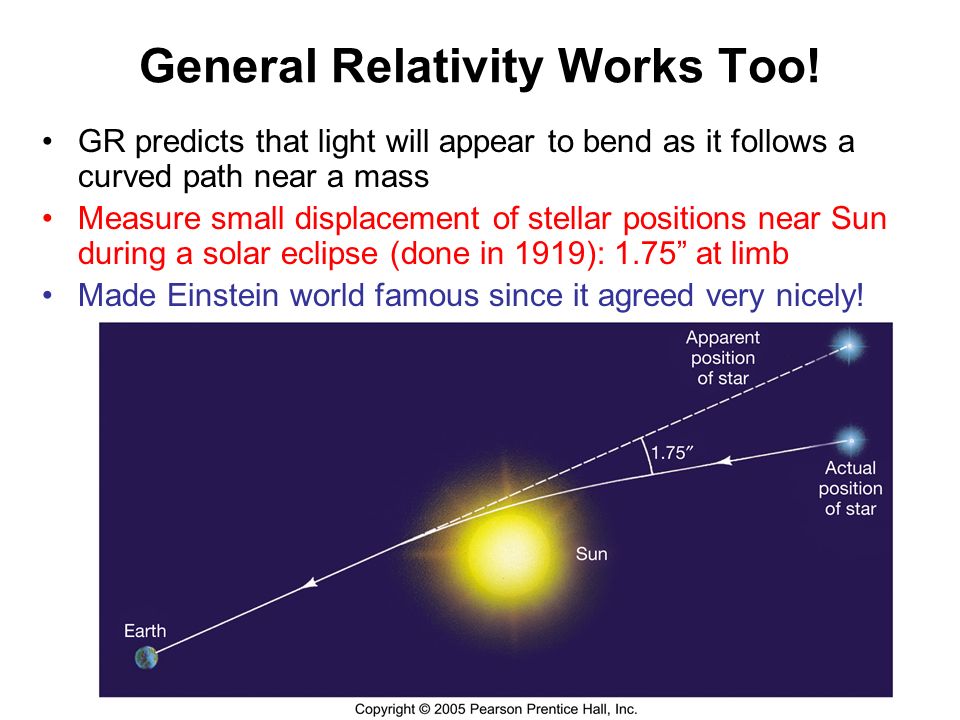 General Relativity Works Too!

• GR predicts that light will appear to bend as it follows a curved path near a mass
• Measure small displacement of stellar positions near Sun during a solar eclipse (done in 1919): 1.75” at limb
• Made Einstein world famous since it agreed very nicely!

Apparent position of star

1.75″

Actual position of star

Sun

Earth

Copyright © 2005 Pearson Prentice Hall, Inc.